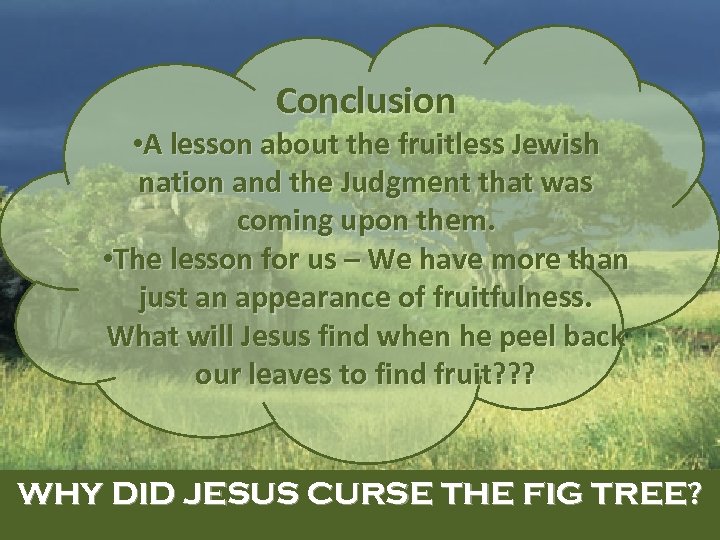 Conclusion

•A lesson about the fruitless Jewish nation and the Judgment that was coming upon them.

•The lesson for us – We have more than just an appearance of fruitfulness. What will Jesus find when he peel back our leaves to find fruit???

WHY DID JESUS CURSE THE FIG TREE?